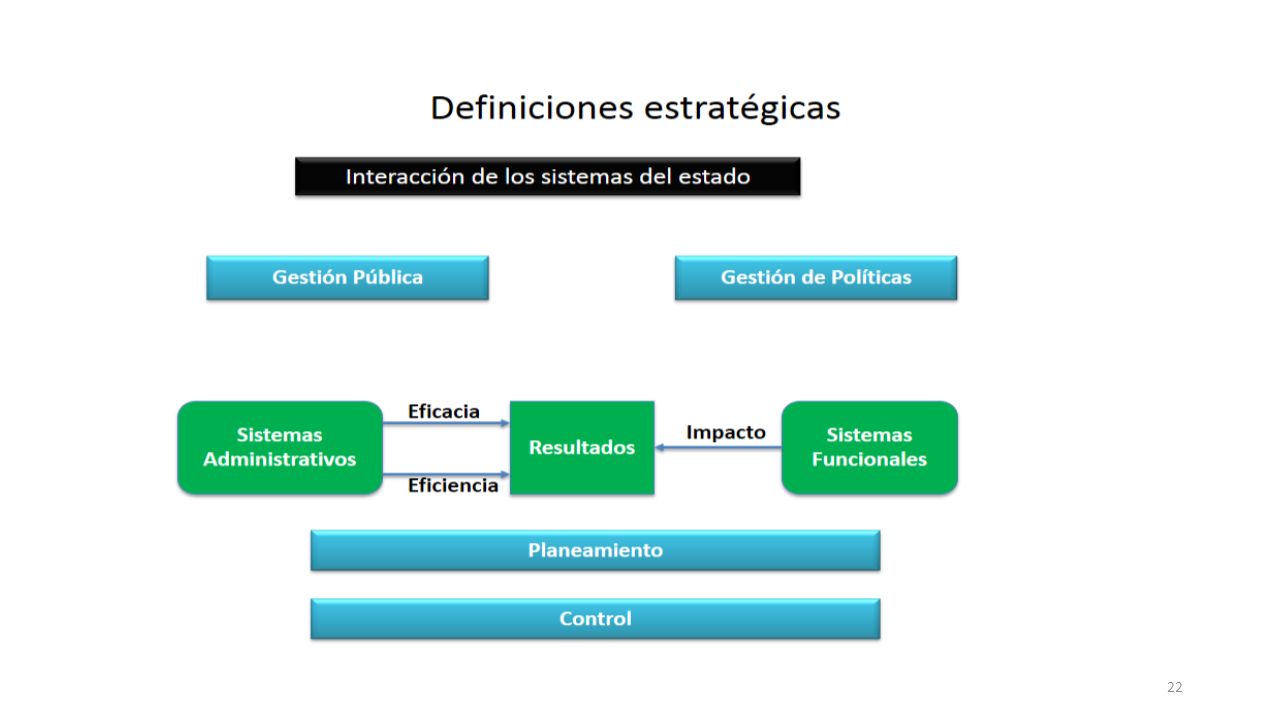 Definiciones estratégicas

Interacción de los sistemas del estado

Gestión Pública

Gestión de Políticas

Sistemas Administrativos

Eficacia

Eficiencia

Resultados

Impacto

Sistemas Funcionales

Planeamiento

Control

22